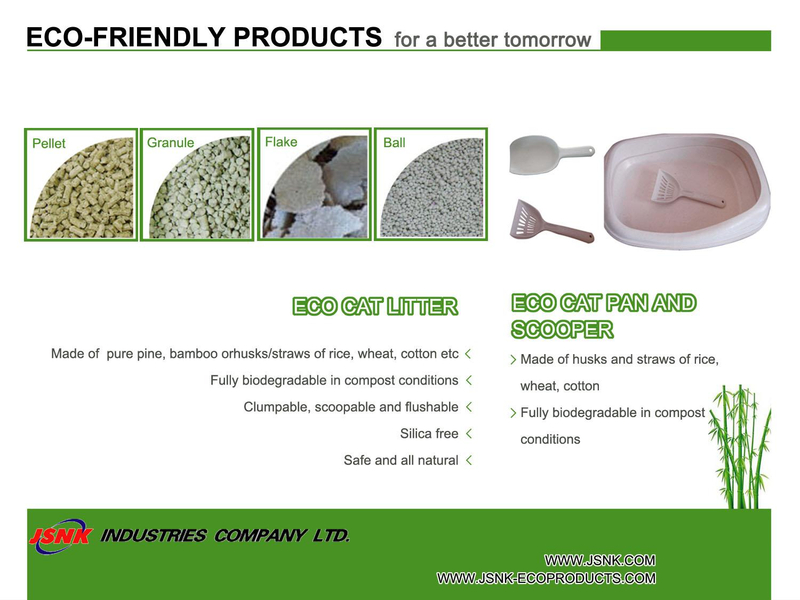 ECO-FRIENDLY PRODUCTS for a better tomorrow

Pellet

Granule

Flake

Ball

ECO CAT LITTER

Made of pure pine, bamboo orhusks/straws of rice, wheat, cotton etc <

Fully biodegradable in compost conditions <

Clumpable, scoopable and flushable <

Silica free <

Safe and all natural <

ECO CAT PAN AND SCOOPER

> Made of husks and straws of rice, wheat, cotton

> Fully biodegradable in compost conditions

JSNK INDUSTRIES COMPANY LTD.

WWW.JSNK.COM
WWW.JSNK-ECOPRODUCTS.COM